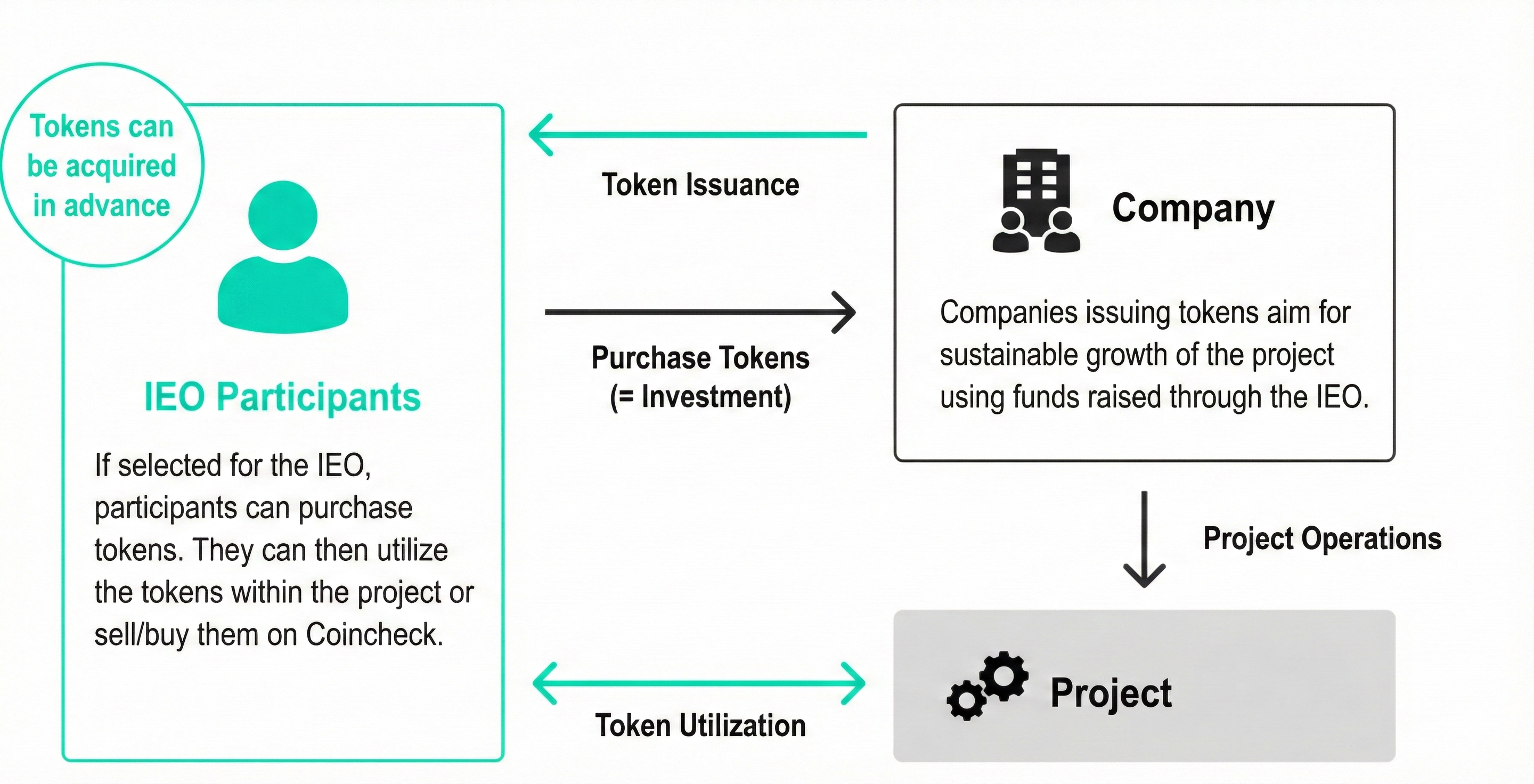 Tokens can be acquired in advance

IEO Participants

If selected for the IEO, participants can purchase tokens. They can then utilize the tokens within the project or sell/buy them on Coincheck.

Token Issuance

Purchase Tokens (= Investment)

Token Utilization

Company

Companies issuing tokens aim for sustainable growth of the project using funds raised through the IEO.

Project Operations

Project